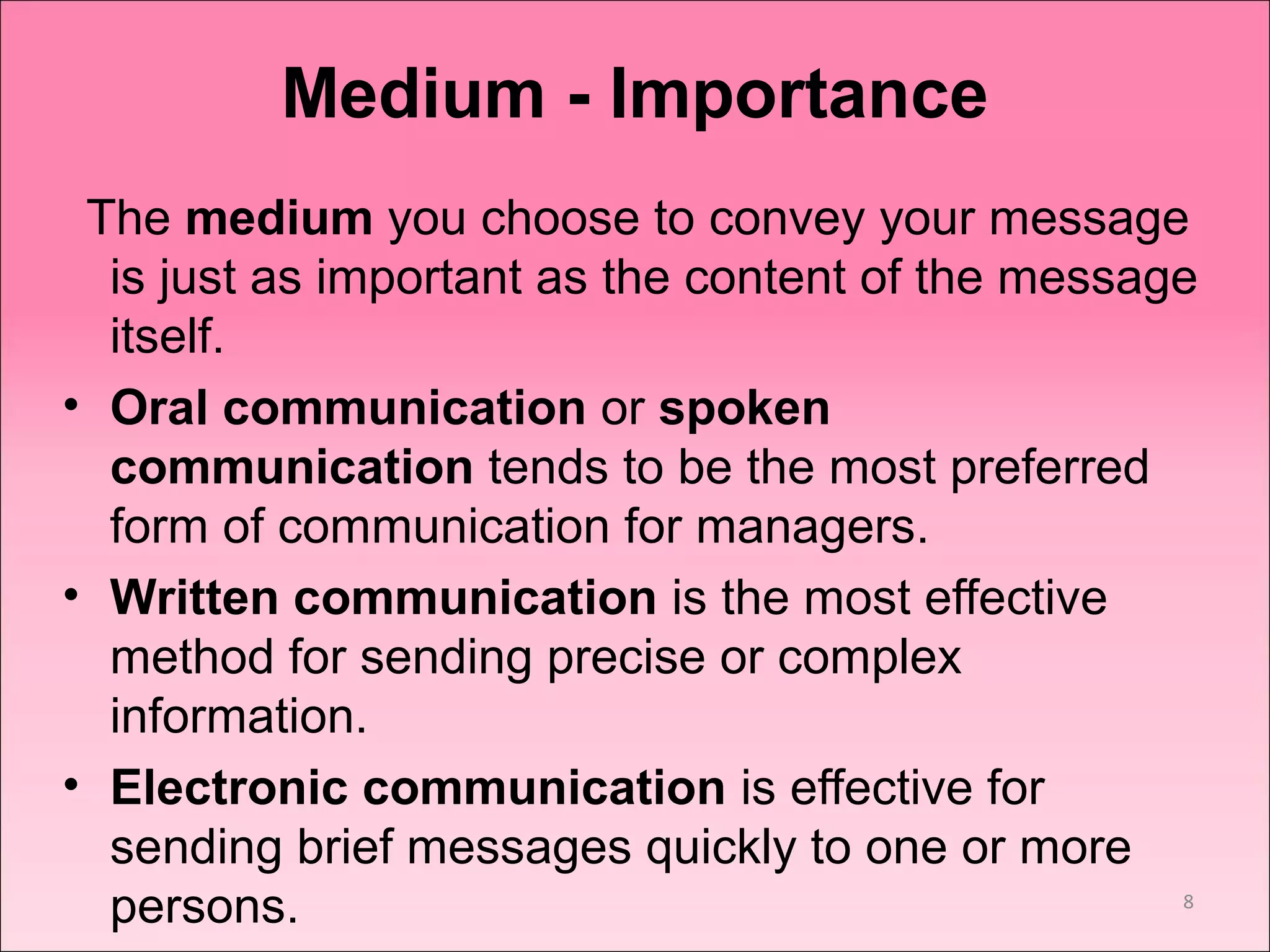 Medium - Importance

The medium you choose to convey your message is just as important as the content of the message itself.

• Oral communication or spoken communication tends to be the most preferred form of communication for managers.
• Written communication is the most effective method for sending precise or complex information.
• Electronic communication is effective for sending brief messages quickly to one or more persons.

8